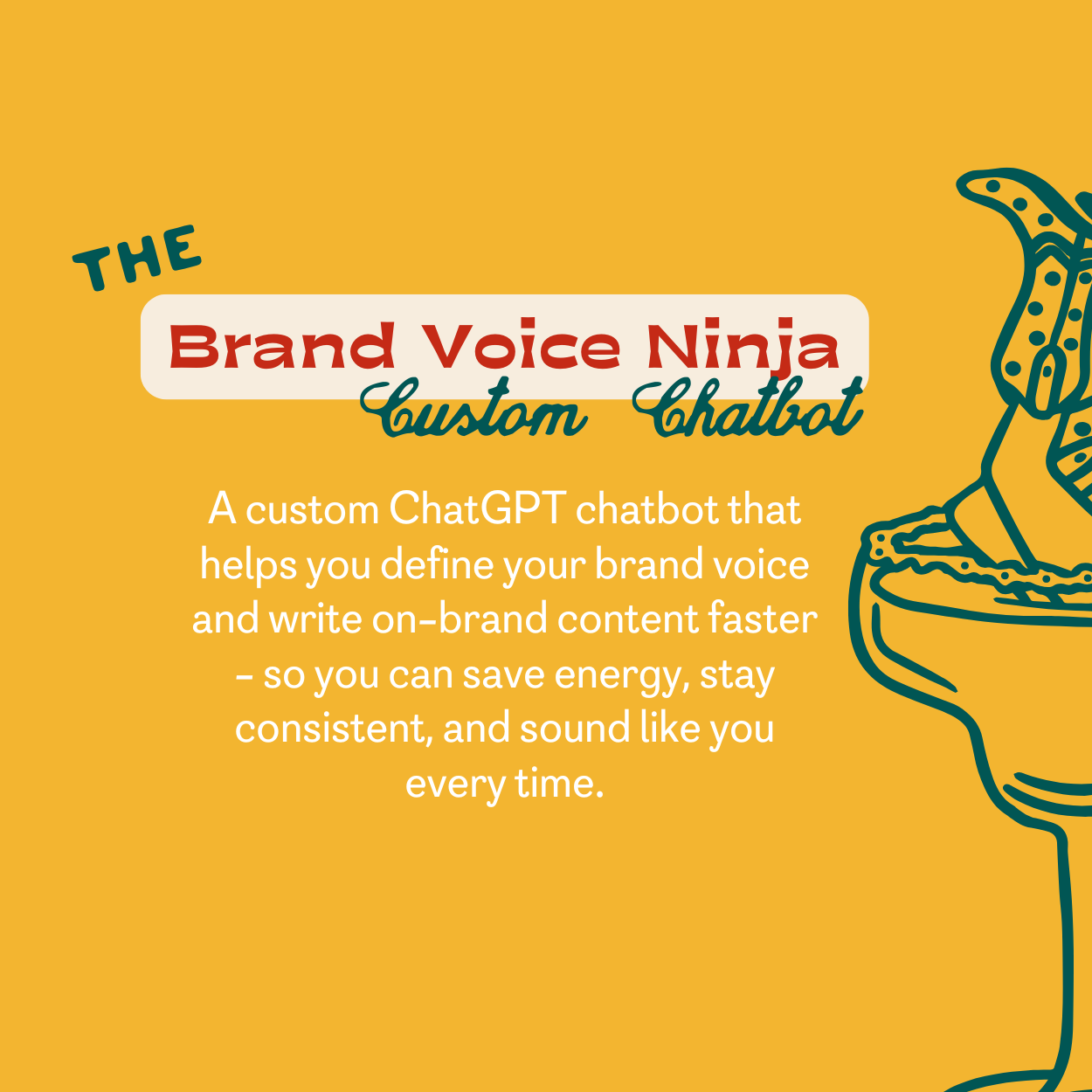 THE

Brand Voice Ninja

Custom Chatbot

A custom ChatGPT chatbot that helps you define your brand voice and write on-brand content faster - so you can save energy, stay consistent, and sound like you every time.